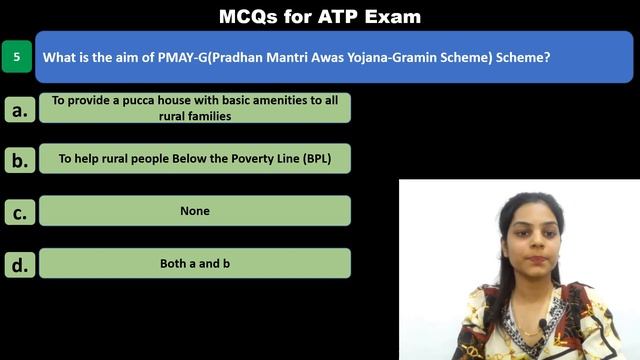 MCQs for ATP Exam

5

What is the aim of PMAY-G(Pradhan Mantri Awas Yojana-Gramin Scheme) Scheme?

a. To provide a pucca house with basic amenities to all rural families

b. To help rural people Below the Poverty Line (BPL)

c. None

d. Both a and b